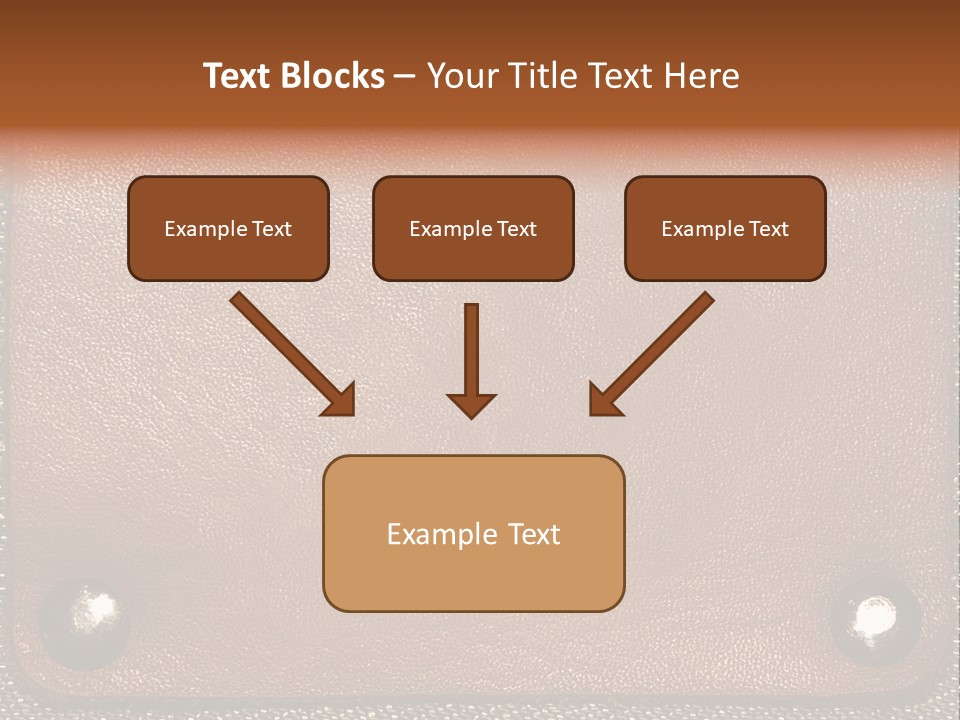 Text Blocks – Your Title Text Here

Example Text

Example Text

Example Text

Example Text